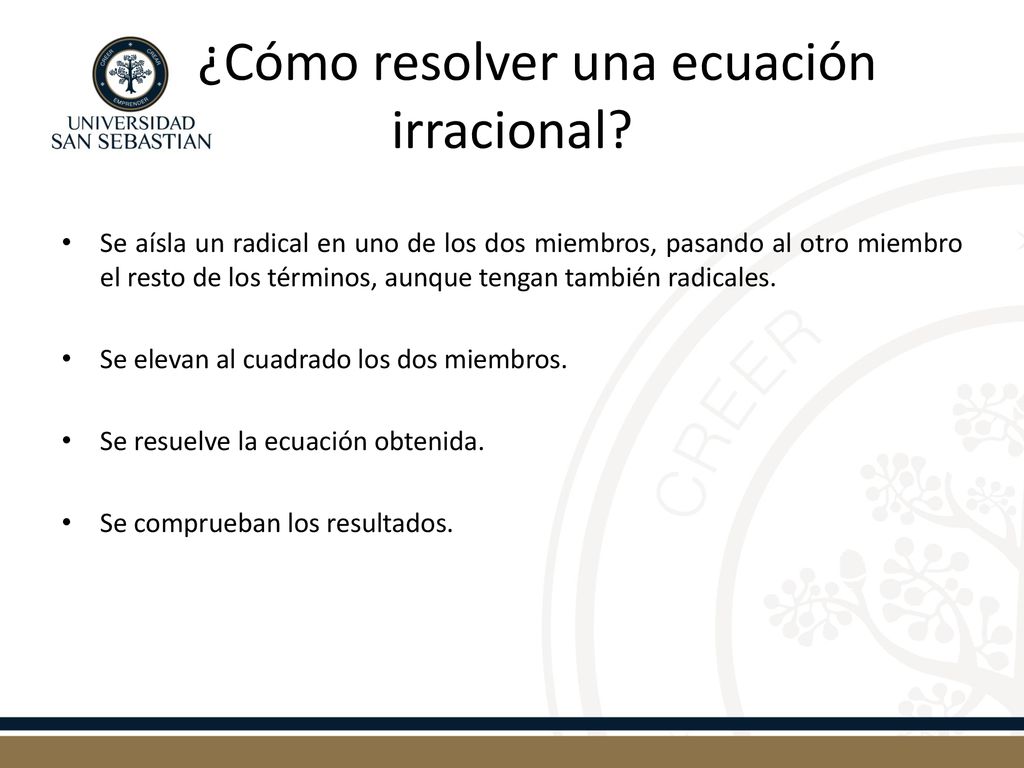 CREER CREAR EMPRENDER
UNIVERSIDAD SAN SEBASTIAN

¿Cómo resolver una ecuación irracional?

• Se aísla un radical en uno de los dos miembros, pasando al otro miembro el resto de los términos, aunque tengan también radicales.

• Se elevan al cuadrado los dos miembros.

• Se resuelve la ecuación obtenida.

• Se comprueban los resultados.

CREER